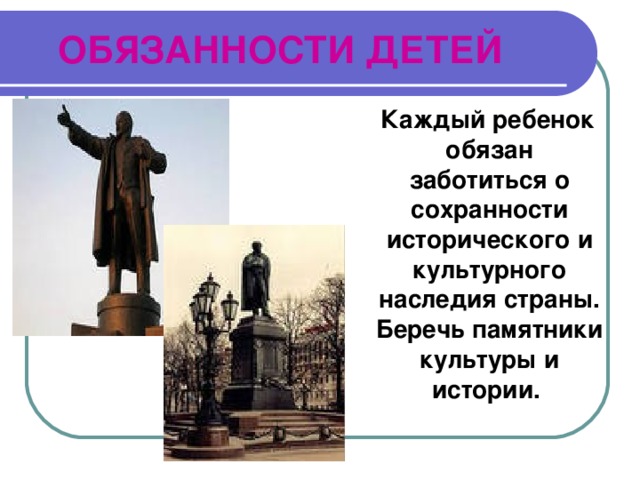 ОБЯЗАННОСТИ ДЕТЕЙ

Каждый ребенок обязан заботиться о сохранности исторического и культурного наследия страны. Беречь памятники культуры и истории.